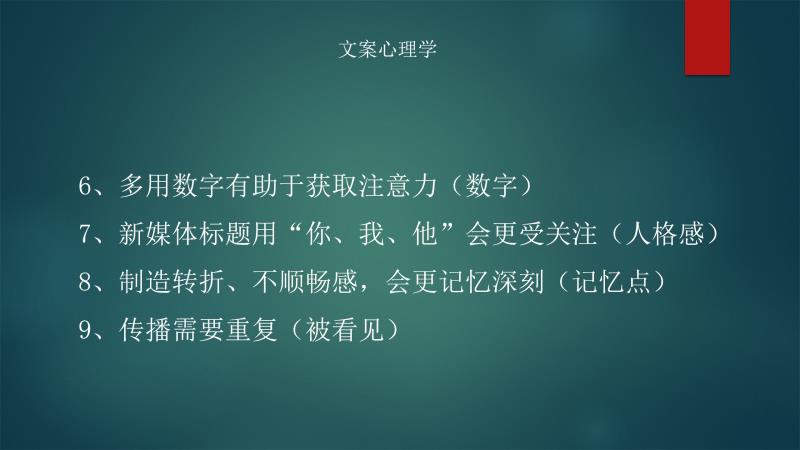 文案心理学

6、多用数字有助于获取注意力（数字）
7、新媒体标题用“你、我、他”会更受关注（人格感）
8、制造转折、不顺畅感，会更记忆深刻（记忆点）
9、传播需要重复（被看见）